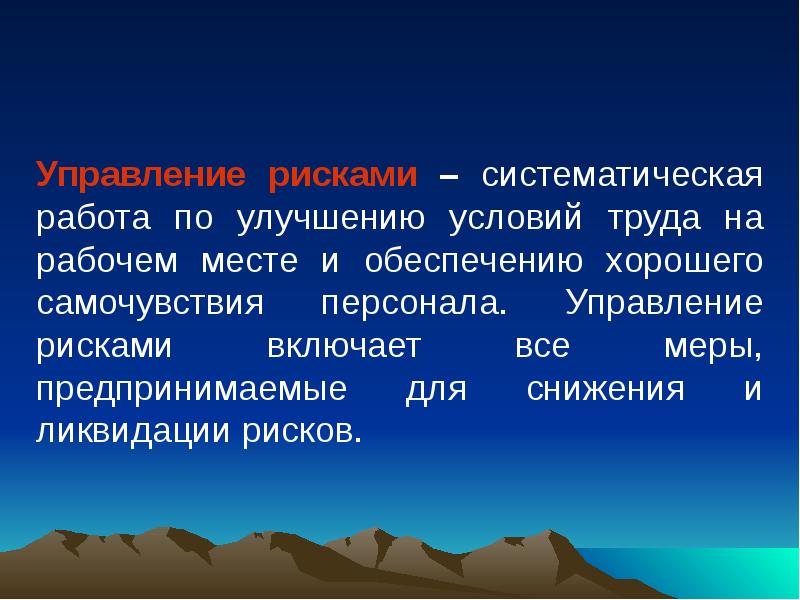 Управление рисками – систематическая работа по улучшению условий труда на рабочем месте и обеспечению хорошего самочувствия персонала. Управление рисками включает все меры, предпринимаемые для снижения и ликвидации рисков.